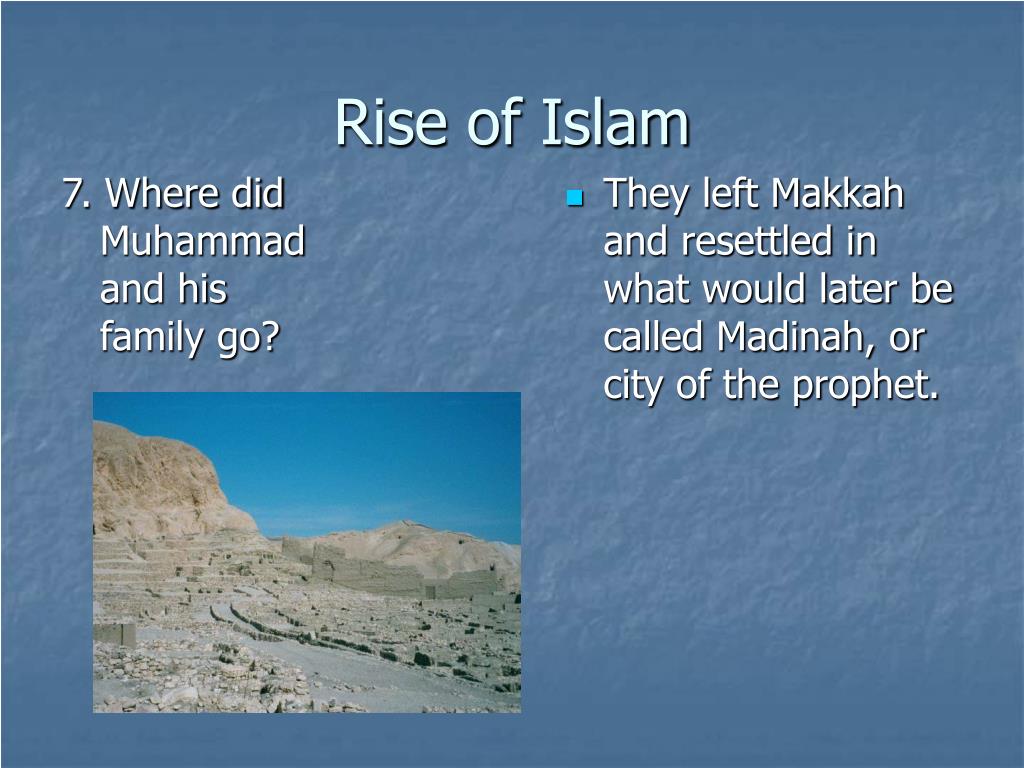 Rise of Islam

7. Where did Muhammad and his family go?

They left Makkah and resettled in what would later be called Madinah, or city of the prophet.